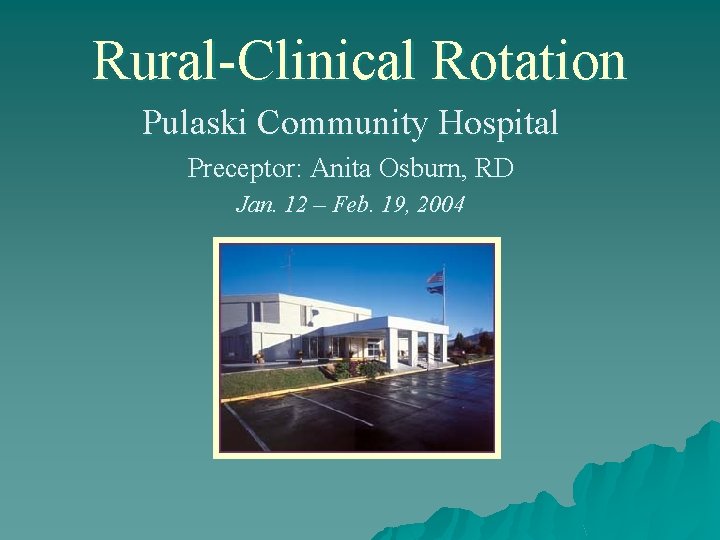 Rural-Clinical Rotation

Pulaski Community Hospital

Preceptor: Anita Osburn, RD

Jan. 12 – Feb. 19, 2004